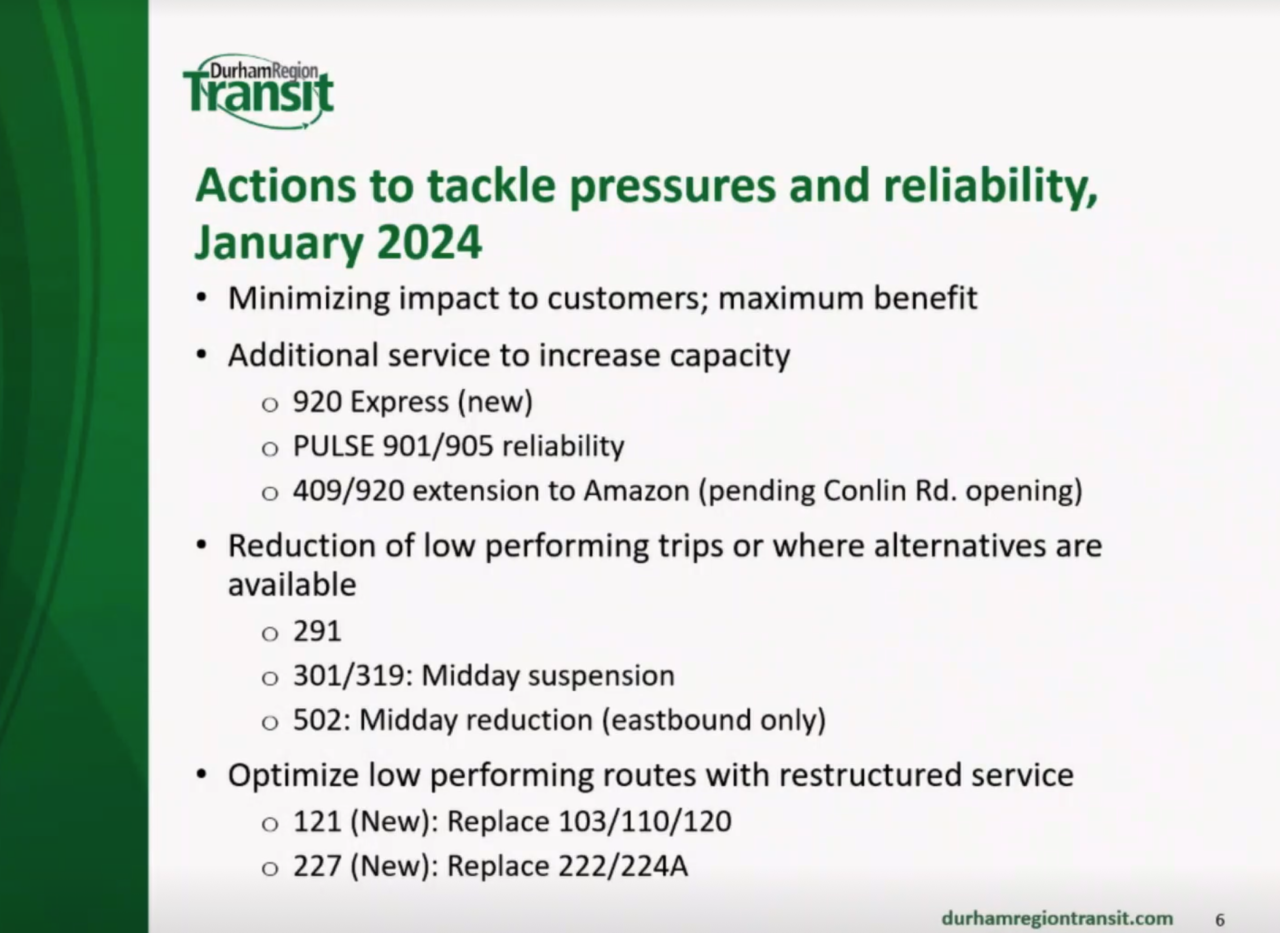 DurhamRegion Transit

Actions to tackle pressures and reliability, January 2024

• Minimizing impact to customers; maximum benefit
• Additional service to increase capacity
 o 920 Express (new)
 o PULSE 901/905 reliability
 o 409/920 extension to Amazon (pending Conlin Rd. opening)
• Reduction of low performing trips or where alternatives are available
 o 291
 o 301/319: Midday suspension
 o 502: Midday reduction (eastbound only)
• Optimize low performing routes with restructured service
 o 121 (New): Replace 103/110/120
 o 227 (New): Replace 222/224A

durhamregiontransit.com 6